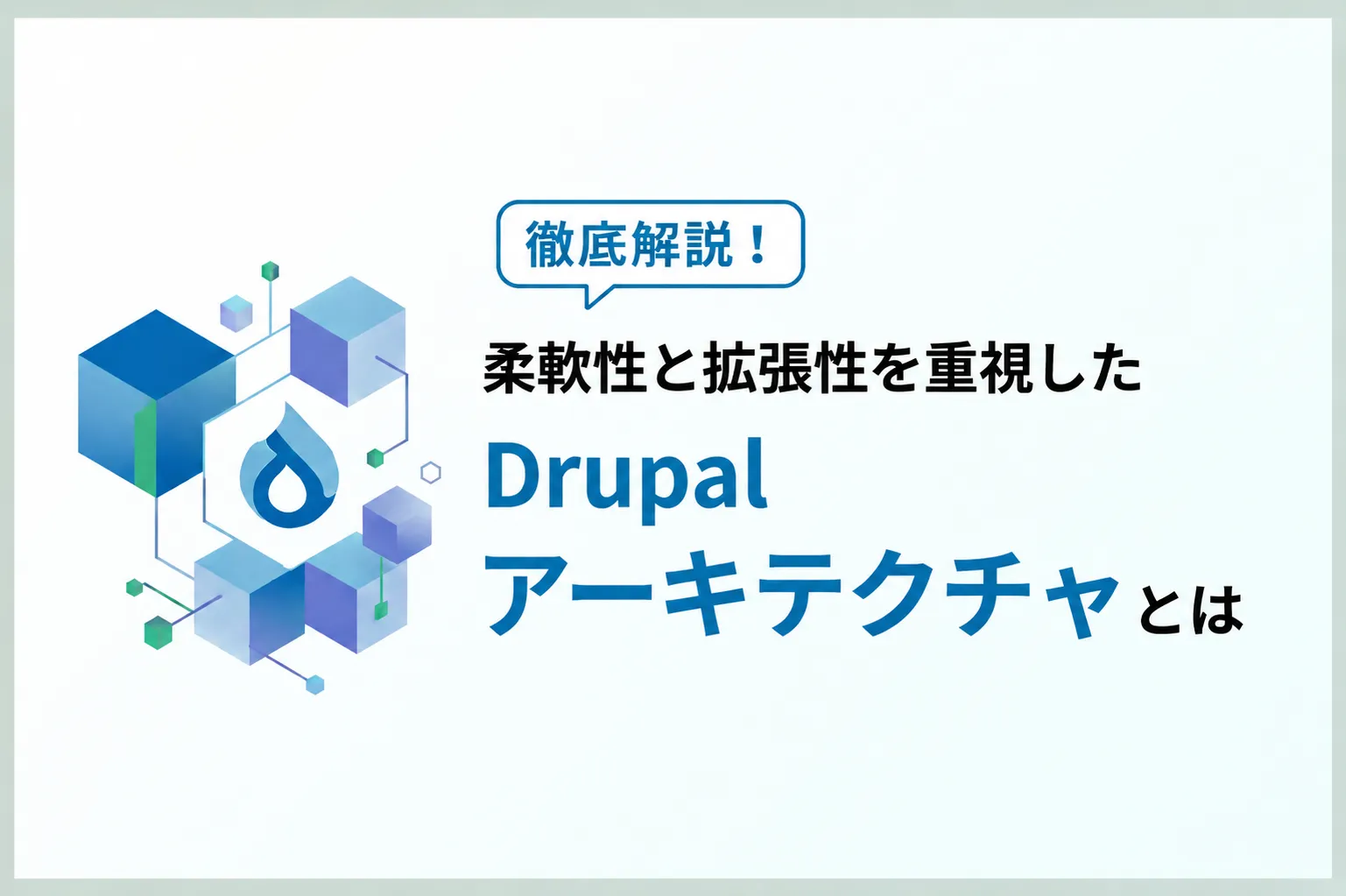 徹底解説！

柔軟性と拡張性を重視した

Drupal
アーキテクチャとは